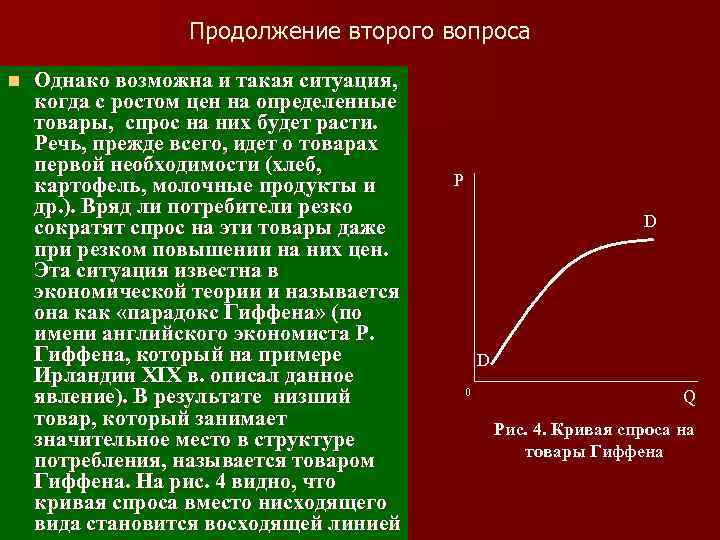 Продолжение второго вопроса

Однако возможна и такая ситуация, когда с ростом цен на определенные товары, спрос на них будет расти. Речь, прежде всего, идет о товарах первой необходимости (хлеб, картофель, молочные продукты и др.). Вряд ли потребители резко сократят спрос на эти товары даже при резком повышении на них цен. Эта ситуация известна в экономической теории и называется она как «парадокс Гиффена» (по имени английского экономиста Р. Гиффена, который на примере Ирландии XIX в. описал данное явление). В результате низший товар, который занимает значительное место в структуре потребления, называется товаром Гиффена. На рис. 4 видно, что кривая спроса вместо нисходящего вида становится восходящей линией

P
D
D
0
Q

Рис. 4. Кривая спроса на товары Гиффена